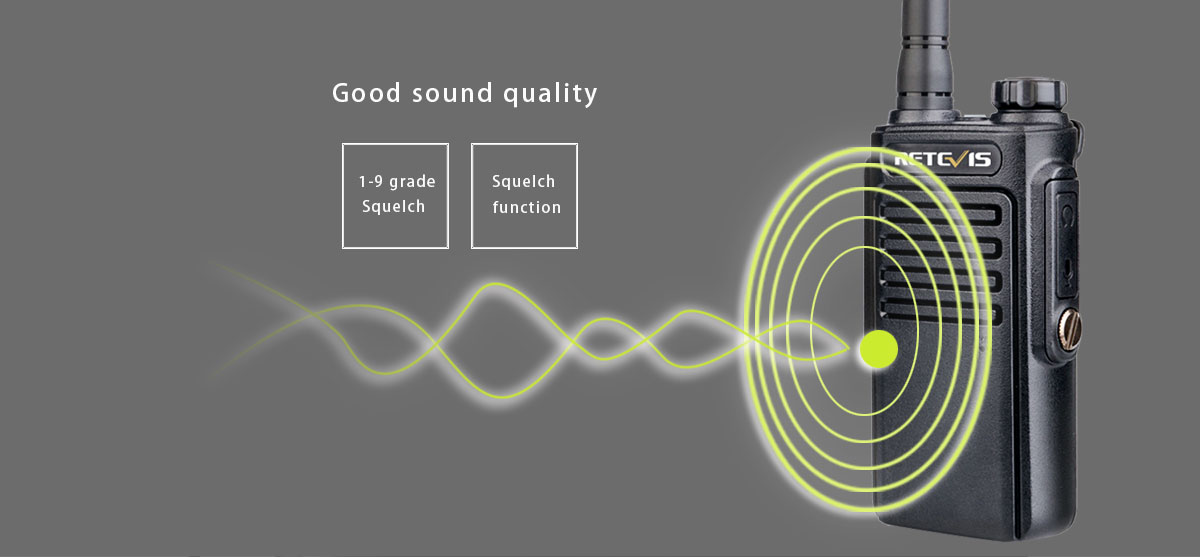 Good sound quality

1-9 grade Squelch

Squelch function

RETEVIS